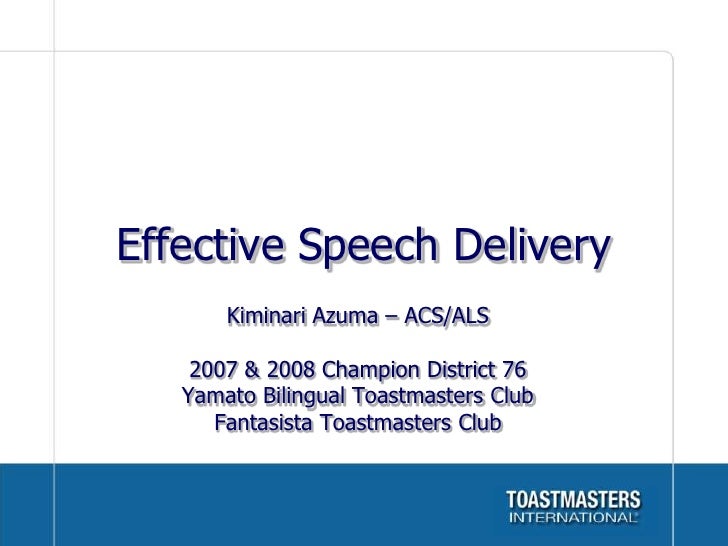 Effective Speech Delivery

Kiminari Azuma – ACS/ALS

2007 & 2008 Champion District 76
Yamato Bilingual Toastmasters Club
Fantasista Toastmasters Club

TOASTMASTERS
INTERNATIONAL